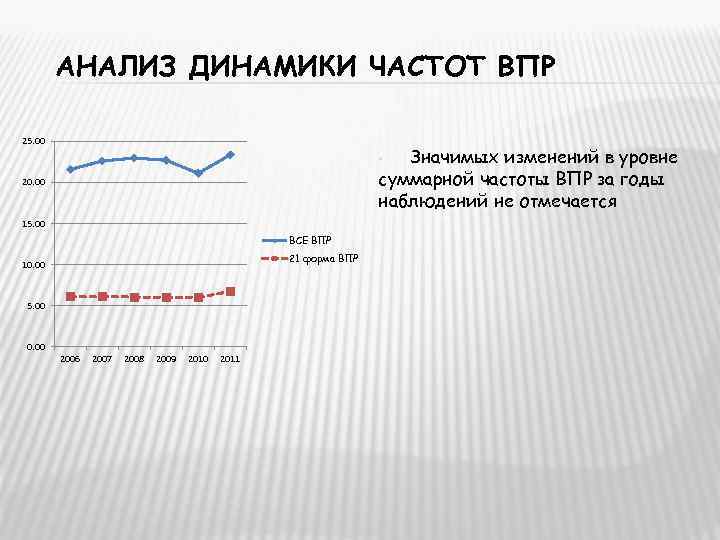 АНАЛИЗ ДИНАМИКИ ЧАСТОТ ВПР

25.00
20.00
15.00
10.00
5.00
0.00

2006 2007 2008 2009 2010 2011

ВСЕ ВПР
21 форма ВПР

Значимых изменений в уровне суммарной частоты ВПР за годы наблюдений не отмечается